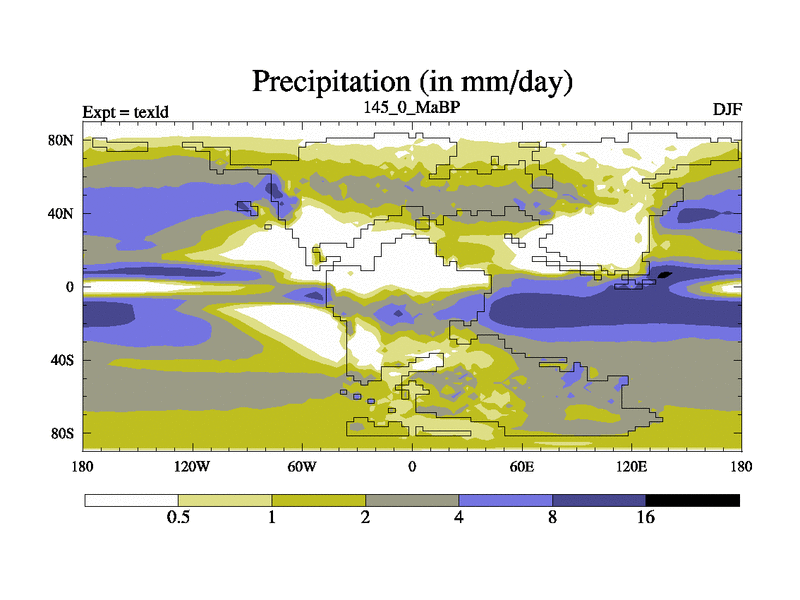 Precipitation (in mm/day)

Expt = texld
145_0_MaBP
DJF

80N
40N
0
40S
80S

180
120W
60W
0
60E
120E
180

0.5
1
2
4
8
16